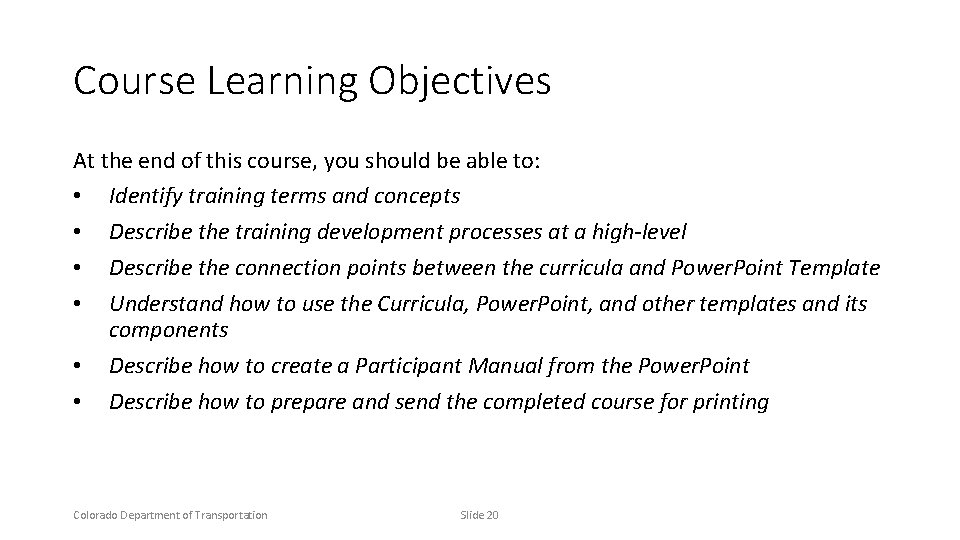 Course Learning Objectives

At the end of this course, you should be able to:
• Identify training terms and concepts
• Describe the training development processes at a high-level
• Describe the connection points between the curricula and Power.Point Template
• Understand how to use the Curricula, Power.Point, and other templates and its components
• Describe how to create a Participant Manual from the Power.Point
• Describe how to prepare and send the completed course for printing

Colorado Department of Transportation

Slide 20